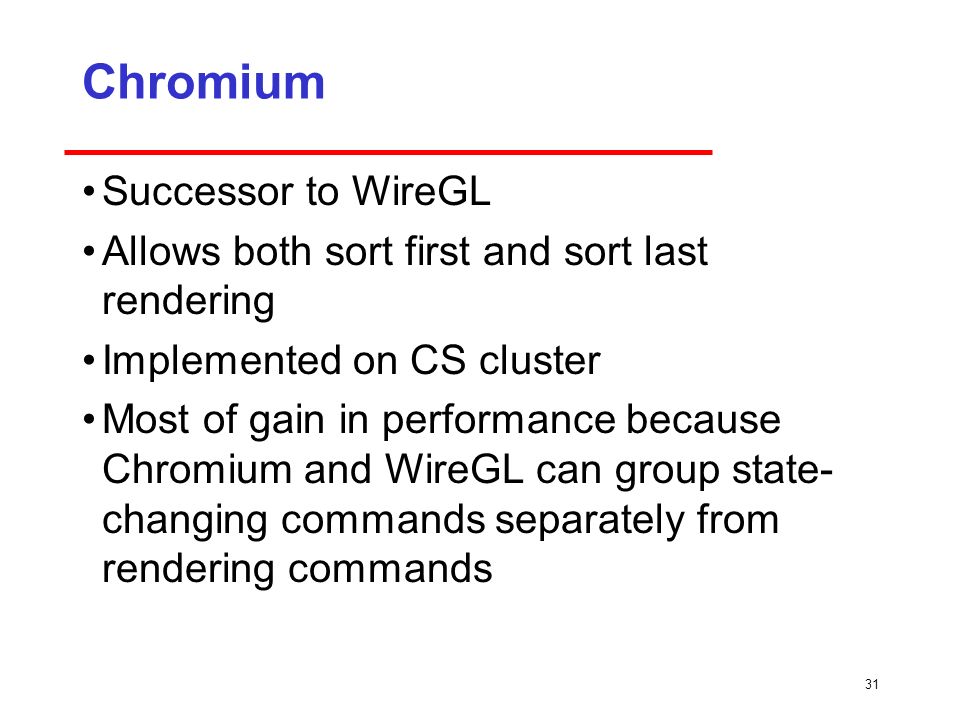 Chromium

• Successor to WireGL

• Allows both sort first and sort last rendering

• Implemented on CS cluster

• Most of gain in performance because Chromium and WireGL can group state-changing commands separately from rendering commands

31